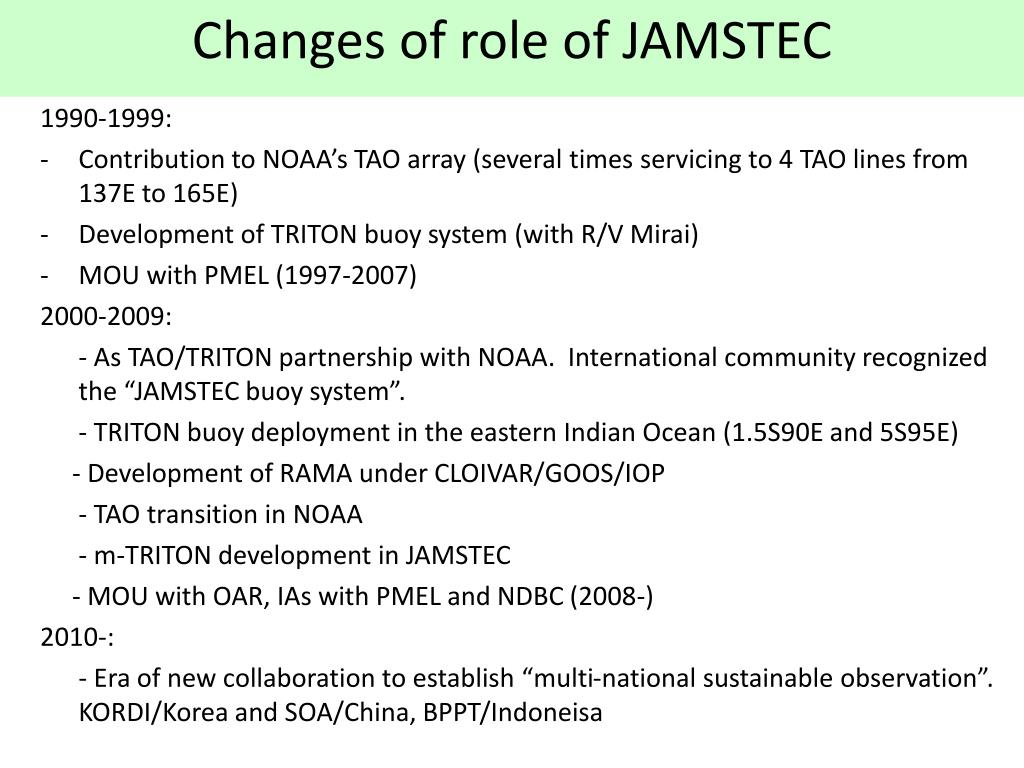 Changes of role of JAMSTEC

1990-1999:

- Contribution to NOAA’s TAO array (several times servicing to 4 TAO lines from 137E to 165E)
- Development of TRITON buoy system (with R/V Mirai)
- MOU with PMEL (1997-2007)

2000-2009:

- As TAO/TRITON partnership with NOAA. International community recognized the “JAMSTEC buoy system”.
- TRITON buoy deployment in the eastern Indian Ocean (1.5S90E and 5S95E)
- Development of RAMA under CLOIVAR/GOOS/IOP
- TAO transition in NOAA
- m-TRITON development in JAMSTEC
- MOU with OAR, IAs with PMEL and NDBC (2008-)

2010-:

- Era of new collaboration to establish “multi-national sustainable observation”. KORDI/Korea and SOA/China, BPPT/Indoneisa